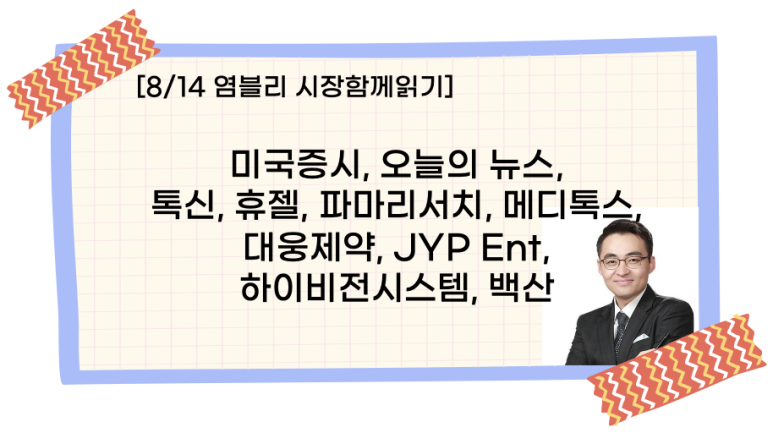 [8/14 염블리 시장함께읽기]

미국증시, 오늘의 뉴스, 톡신, 휴젤, 파마리서치, 메디톡스, 대웅제약, JYP Ent, 하이비전시스템, 백산